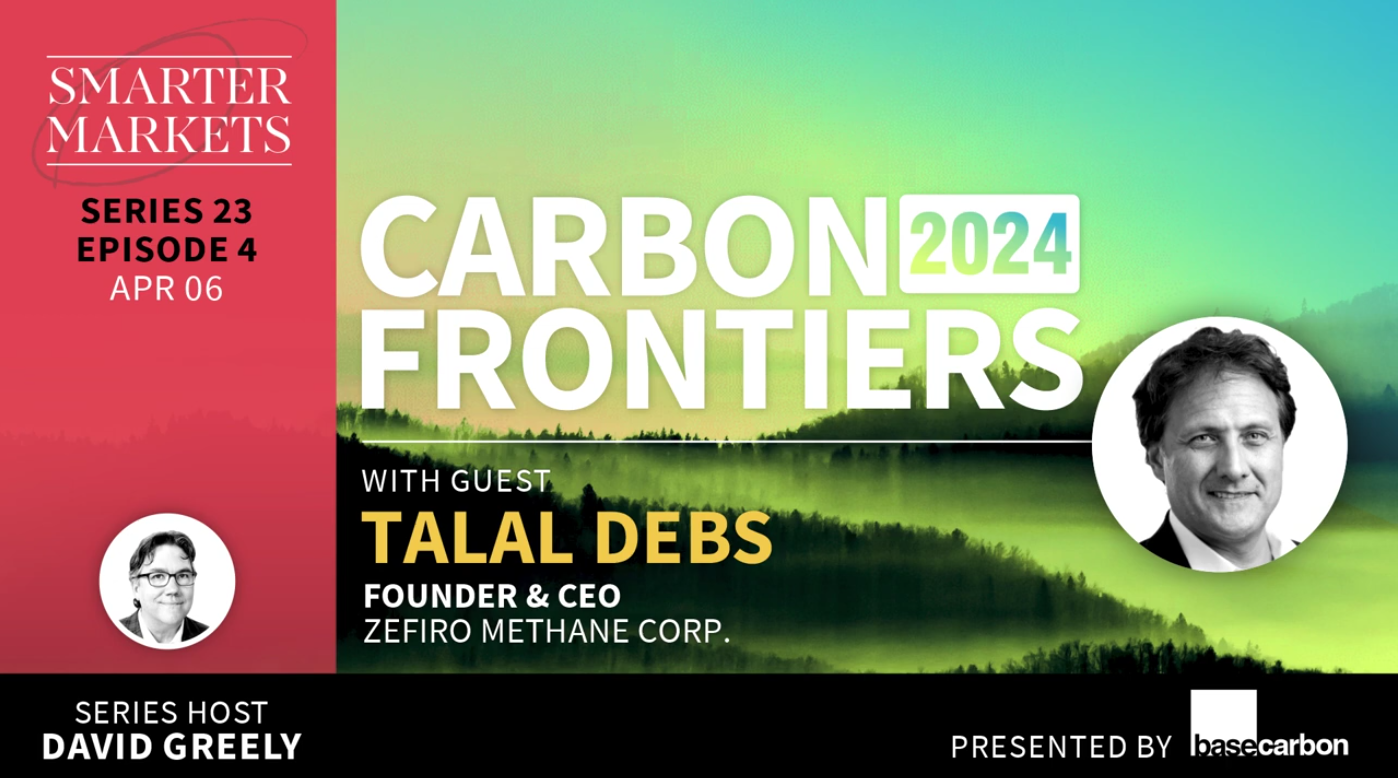 SMARTER MARKETS

SERIES 23
EPISODE 4
APR 06

CARBON 2024
FRONTIERS

WITH GUEST
TALAL DEBS
FOUNDER & CEO
ZEFIRO METHANE CORP.

SERIES HOST
DAVID GREELY

PRESENTED BY basecarbon